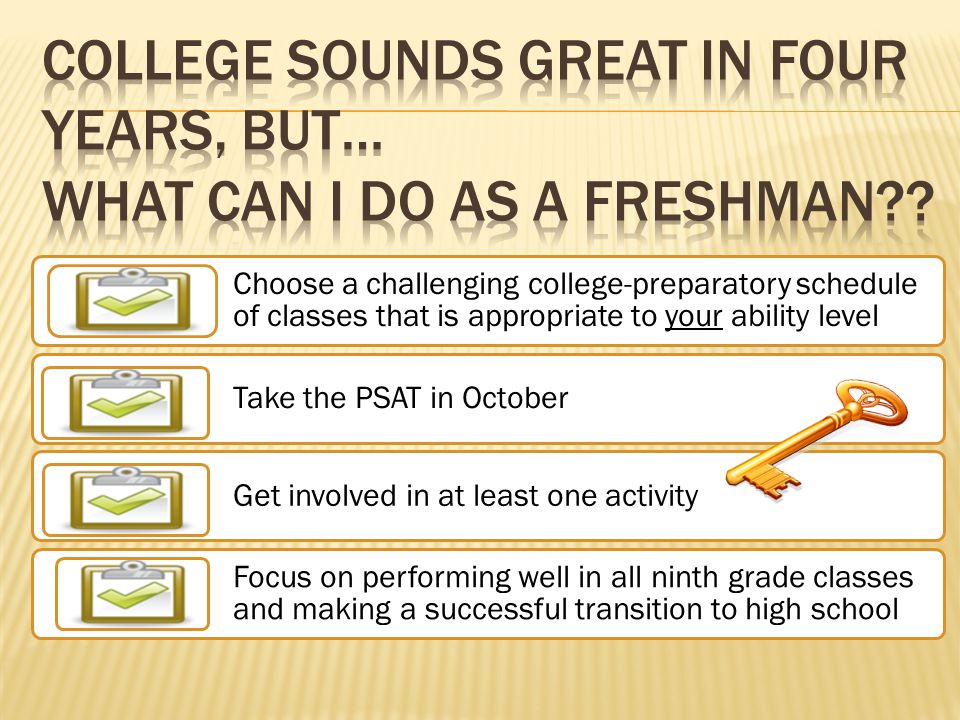 COLLEGE SOUNDS GREAT IN FOUR YEARS, BUT…
WHAT CAN I DO AS A FRESHMAN??

Choose a challenging college-preparatory schedule of classes that is appropriate to your ability level

Take the PSAT in October

Get involved in at least one activity

Focus on performing well in all ninth grade classes and making a successful transition to high school